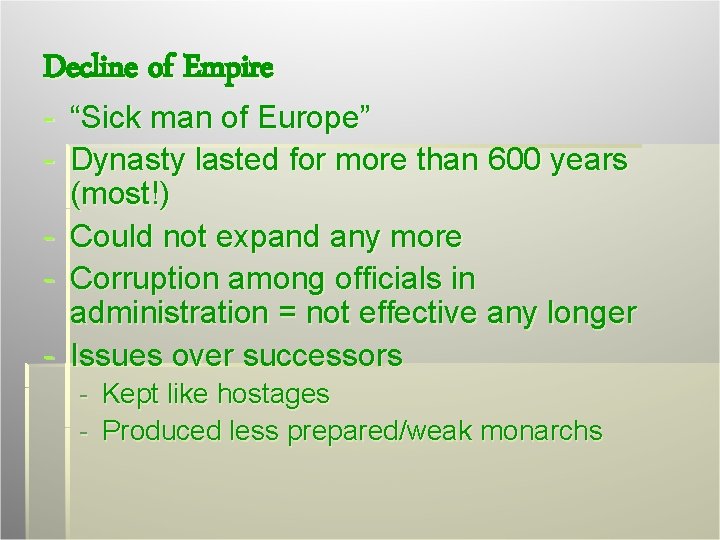 Decline of Empire

- “Sick man of Europe”
- Dynasty lasted for more than 600 years (most!)
- Could not expand any more
- Corruption among officials in administration = not effective any longer
- Issues over successors
  - Kept like hostages
  - Produced less prepared/weak monarchs